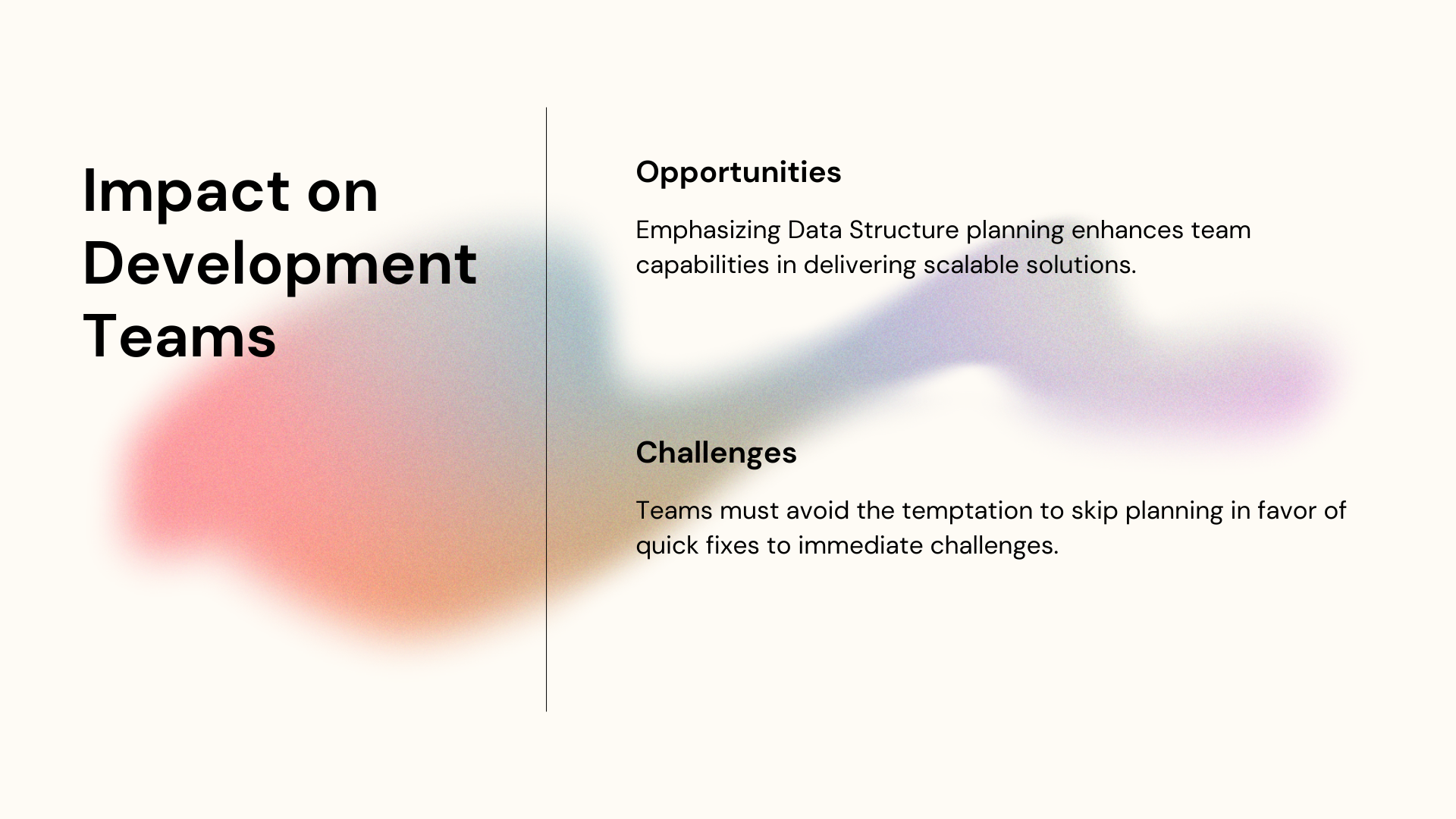 Impact on Development Teams

Opportunities

Emphasizing Data Structure planning enhances team capabilities in delivering scalable solutions.

Challenges

Teams must avoid the temptation to skip planning in favor of quick fixes to immediate challenges.